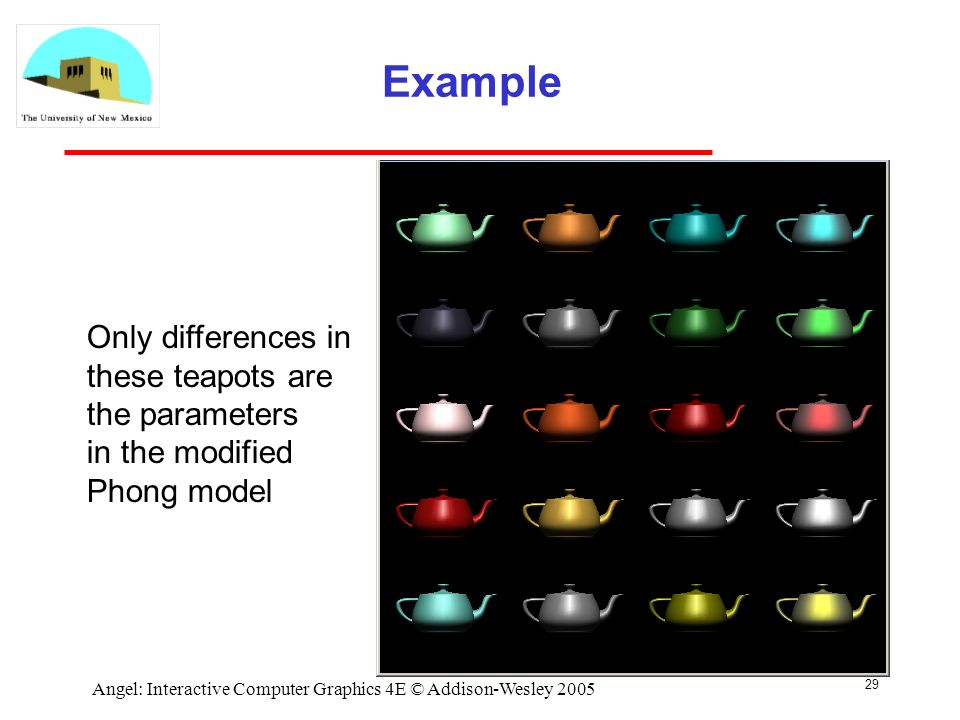 The University of New Mexico

Example

Only differences in these teapots are the parameters in the modified Phong model

Angel: Interactive Computer Graphics 4E © Addison-Wesley 2005

29